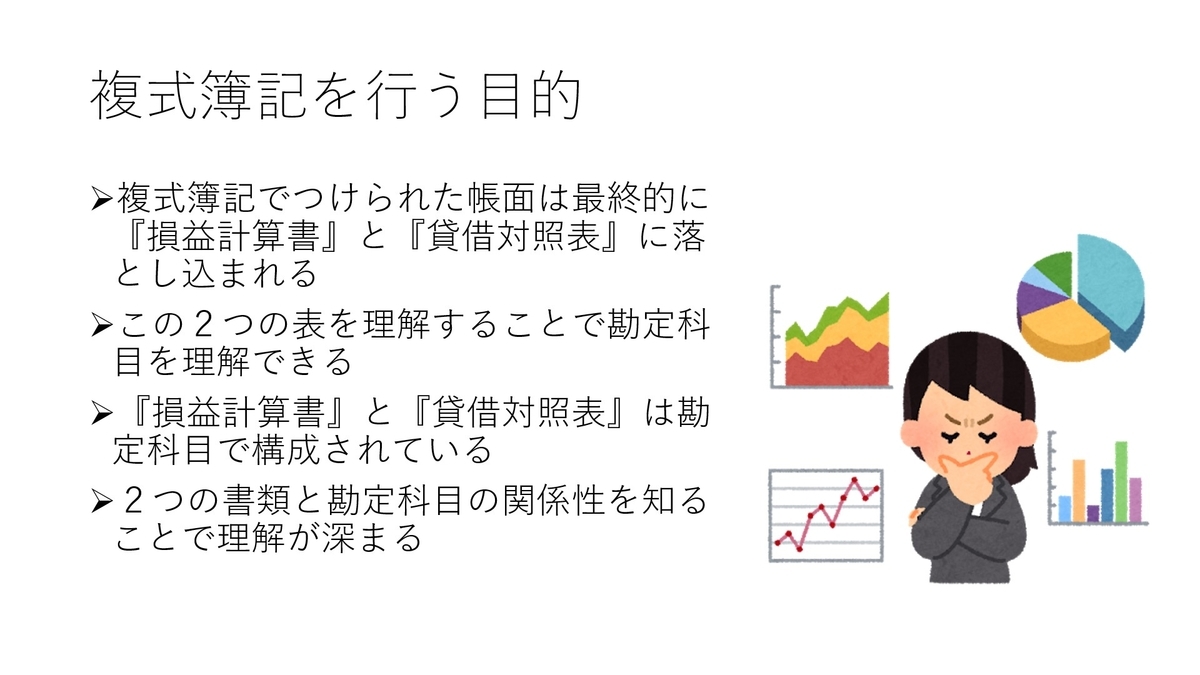 複式簿記を行う目的

➢複式簿記でつけられた帳面は最終的に『損益計算書』と『貸借対照表』に落とし込まれる

➢この２つの表を理解することで勘定科目を理解できる

➢『損益計算書』と『貸借対照表』は勘定科目で構成されている

➢２つの書類と勘定科目の関係性を知ることで理解が深まる